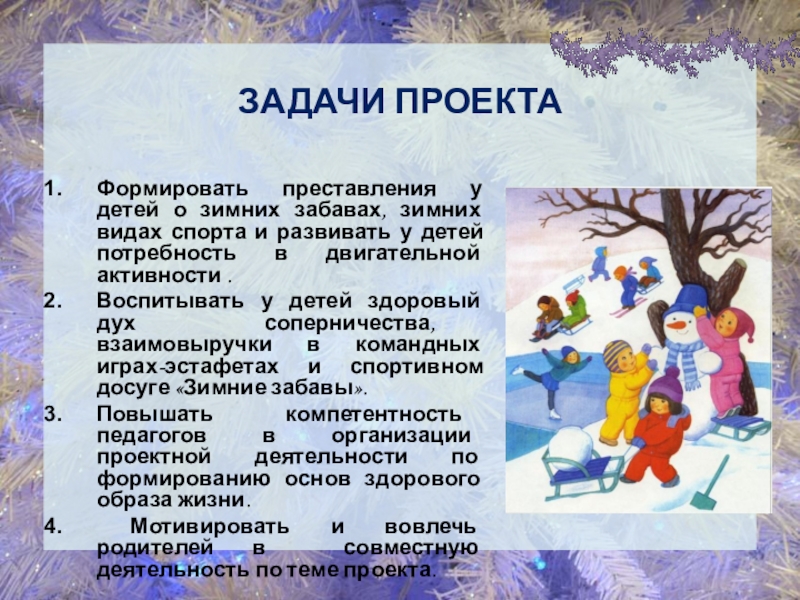 ЗАДАЧИ ПРОЕКТА

1. Формировать преставления у детей о зимних забавах, зимних видах спорта и развивать у детей потребность в двигательной активности .

2. Воспитывать у детей здоровый дух соперничества, взаимовыручки в командных играх-эстафетах и спортивном досуге «Зимние забавы».

3. Повышать компетентность педагогов в организации проектной деятельности по формированию основ здорового образа жизни.

4. Мотивировать и вовлечь родителей в совместную деятельность по теме проекта.